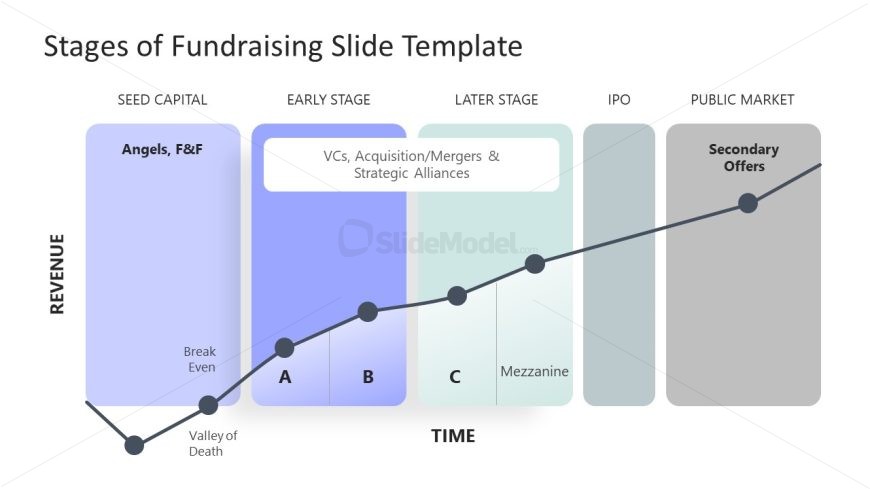 Stages of Fundraising Slide Template

SEED CAPITAL

EARLY STAGE

LATER STAGE

IPO

PUBLIC MARKET

Angels, F&F

VCs, Acquisition/Mergers & Strategic Alliances

Secondary Offers

SlideModel.com

REVENUE

Break Even

A

B

C

Mezzanine

Valley of Death

TIME